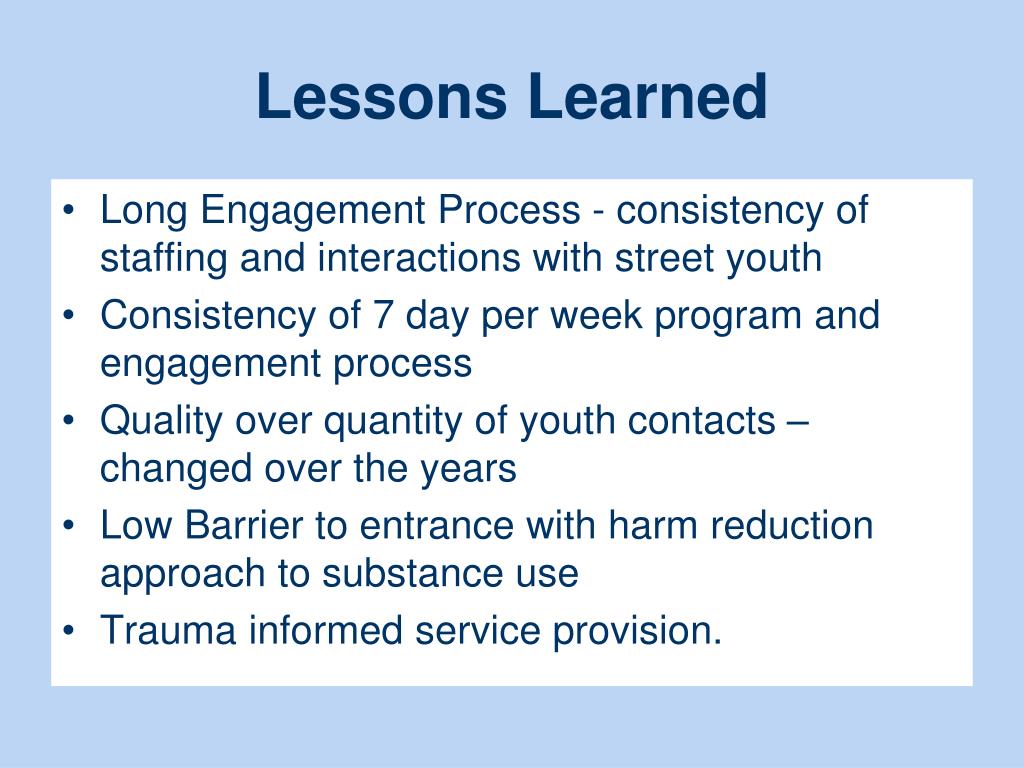 Lessons Learned

• Long Engagement Process - consistency of staffing and interactions with street youth
• Consistency of 7 day per week program and engagement process
• Quality over quantity of youth contacts – changed over the years
• Low Barrier to entrance with harm reduction approach to substance use
• Trauma informed service provision.